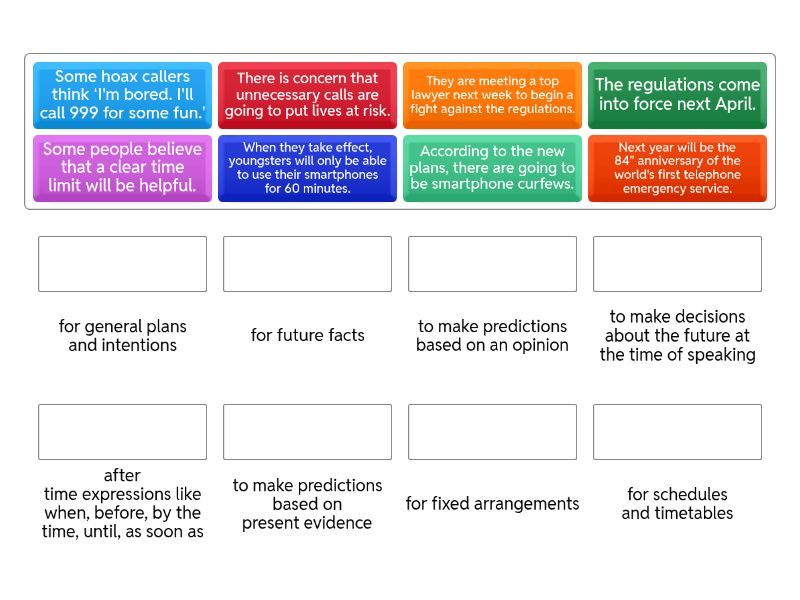 Some hoax callers think 'I'm bored. I'll call 999 for some fun.'

There is concern that unnecessary calls are going to put lives at risk.

They are meeting a top lawyer next week to begin a fight against the regulations.

The regulations come into force next April.

Some people believe that a clear time limit will be helpful.

When they take effect, youngsters will only be able to use their smartphones for 60 minutes.

According to the new plans, there are going to be smartphone curfews.

Next year will be the 84" anniversary of the world's first telephone emergency service.

for general plans and intentions

for future facts

to make predictions based on an opinion

to make decisions about the future at the time of speaking

after time expressions like when, before, by the time, until, as soon as

to make predictions based on present evidence

for fixed arrangements

for schedules and timetables